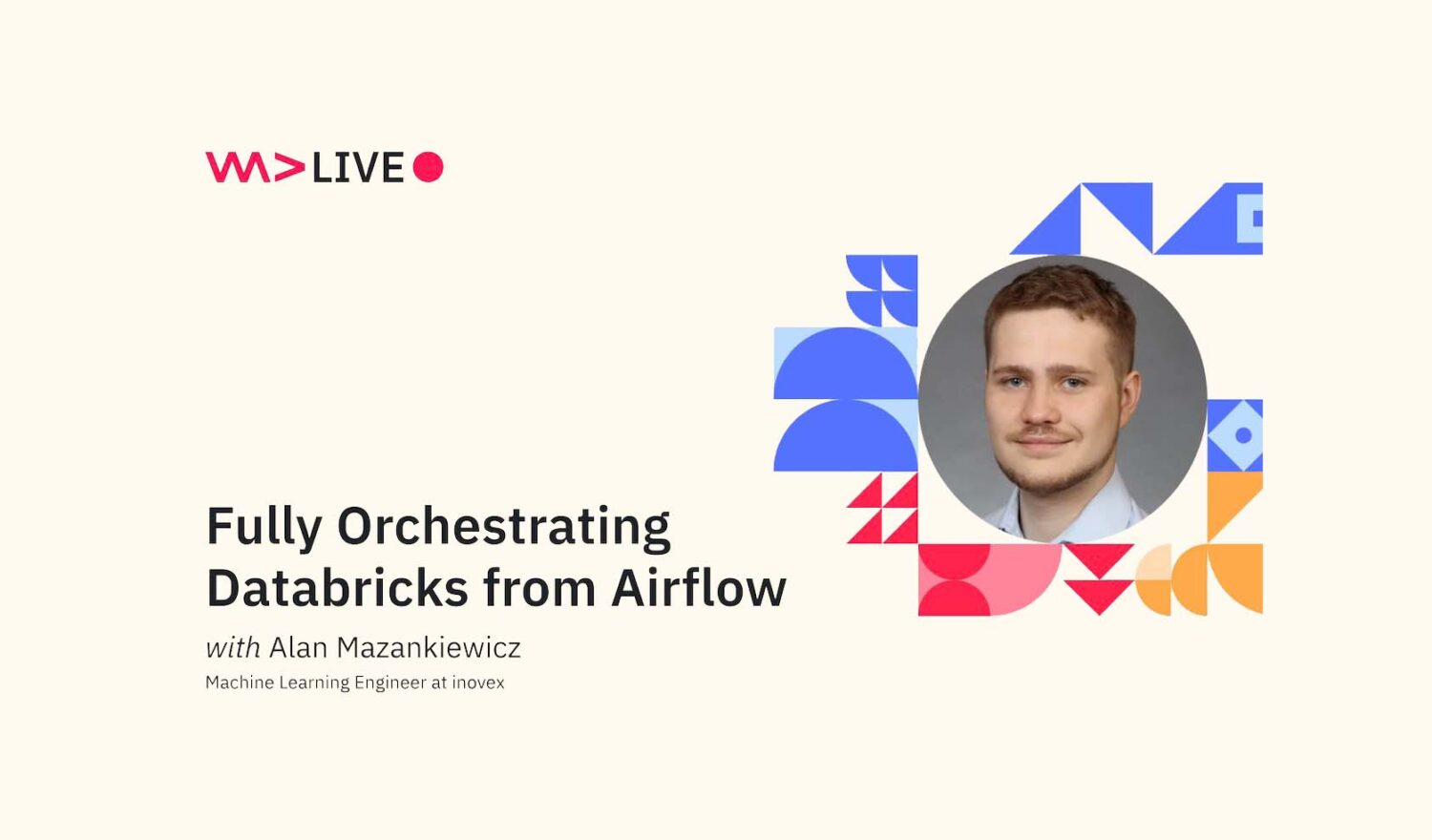 LIVE

Fully Orchestrating Databricks from Airflow

with Alan Mazankiewicz

Machine Learning Engineer at inovex